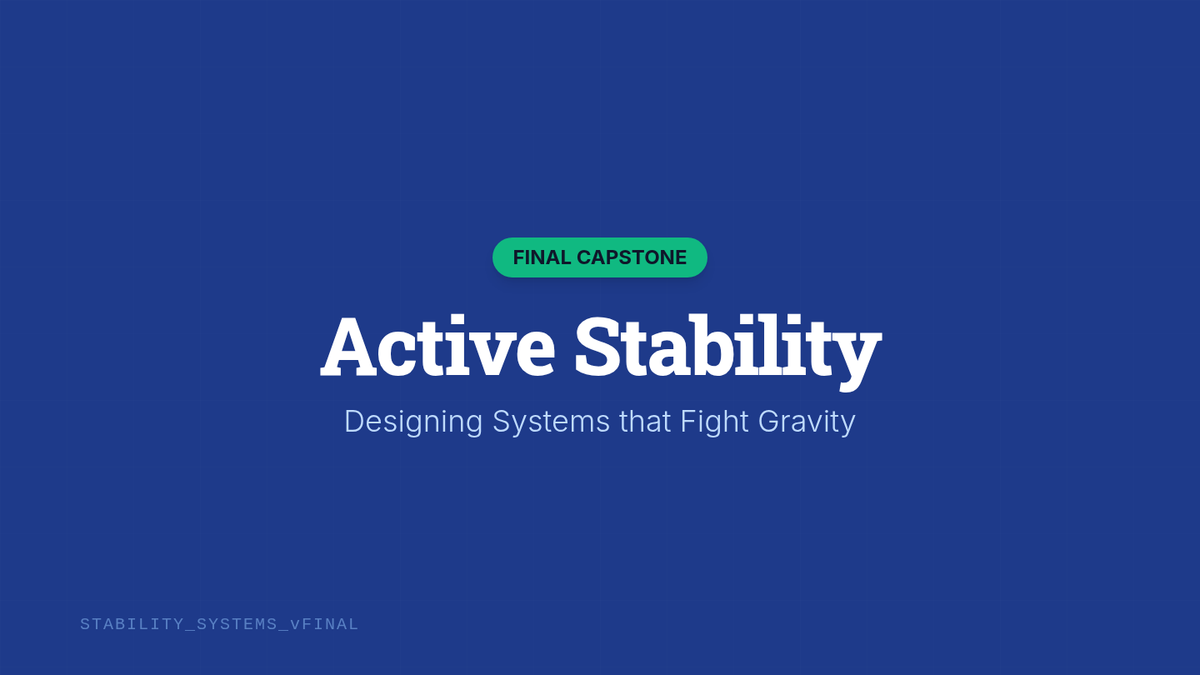 FINAL CAPSTONE

Active Stability

Designing Systems that Fight Gravity

STABILITY_SYSTEMS_vFINAL